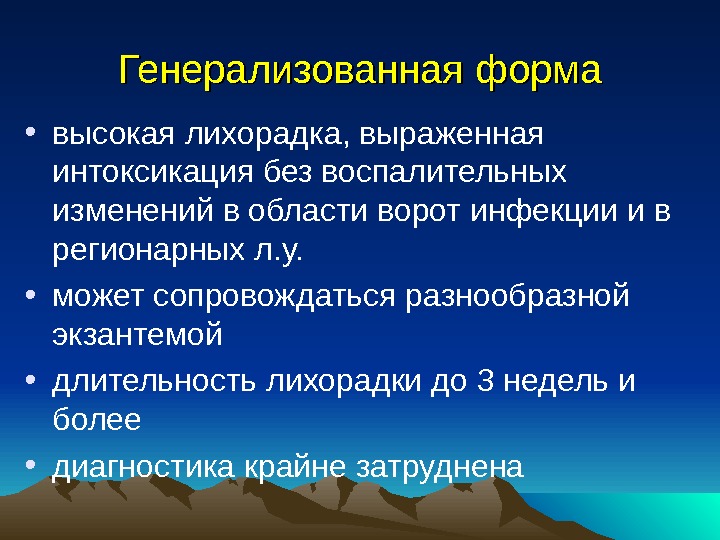 Генерализованная форма

• высокая лихорадка, выраженная интоксикация без воспалительных изменений в области ворот инфекции и в регионарных л.у.
• может сопровождаться разнообразной экзантемой
• длительность лихорадки до 3 недель и более
• диагностика крайне затруднена